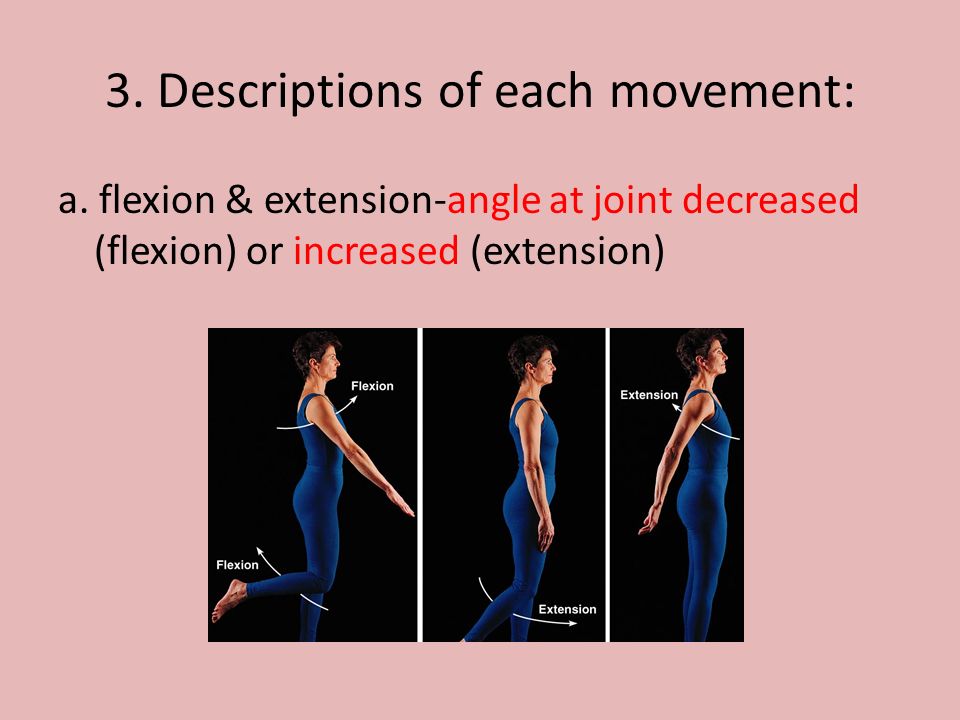 3. Descriptions of each movement:

a. flexion & extension-angle at joint decreased (flexion) or increased (extension)

Flexion

Flexion

Extension

Extension